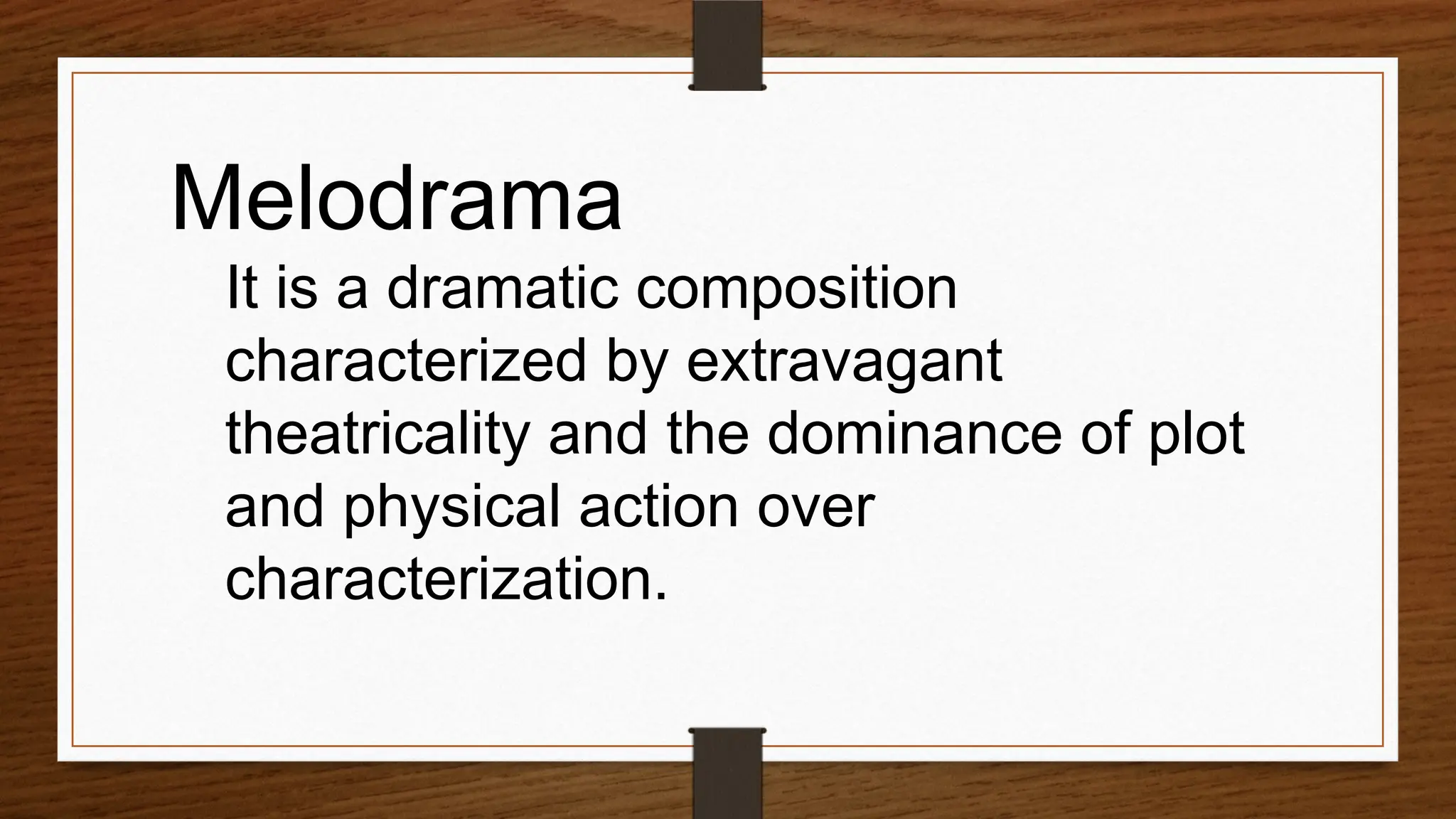 Melodrama

It is a dramatic composition characterized by extravagant theatricality and the dominance of plot and physical action over characterization.